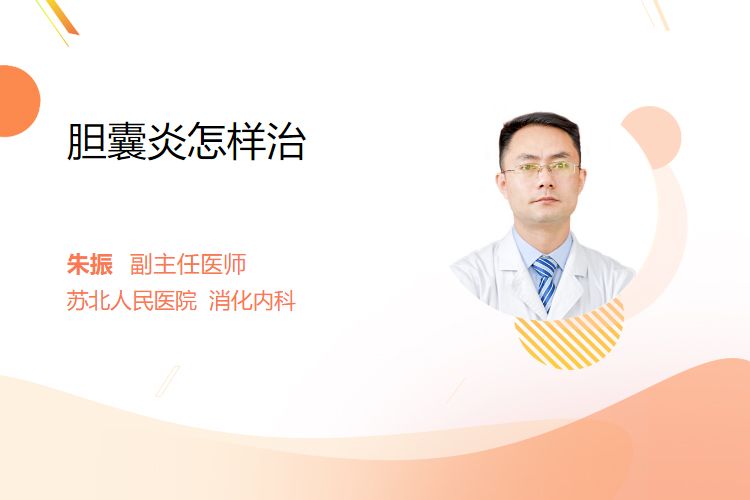 胆囊炎怎样治

朱振 副主任医师
苏北人民医院 消化内科